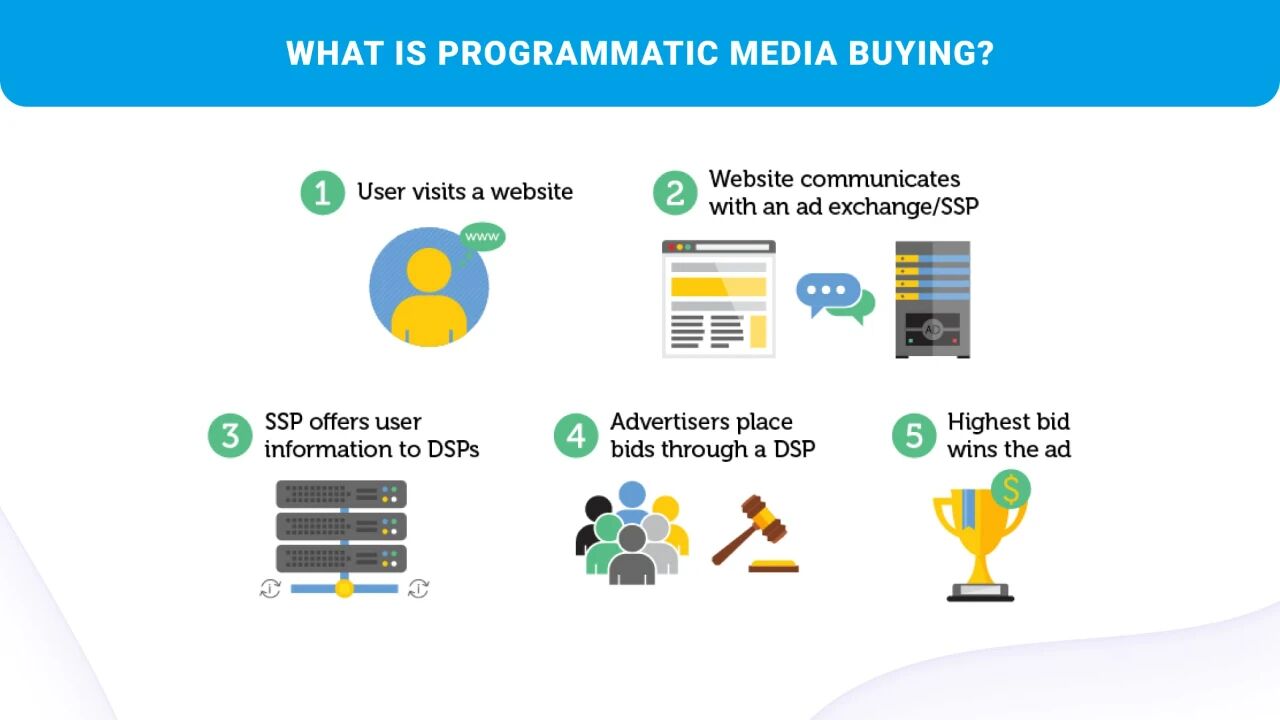 WHAT IS PROGRAMMATIC MEDIA BUYING?

1 User visits a website

www

2 Website communicates with an ad exchange/SSP

AD

3 SSP offers user information to DSPs

4 Advertisers place bids through a DSP

5 Highest bid wins the ad

$